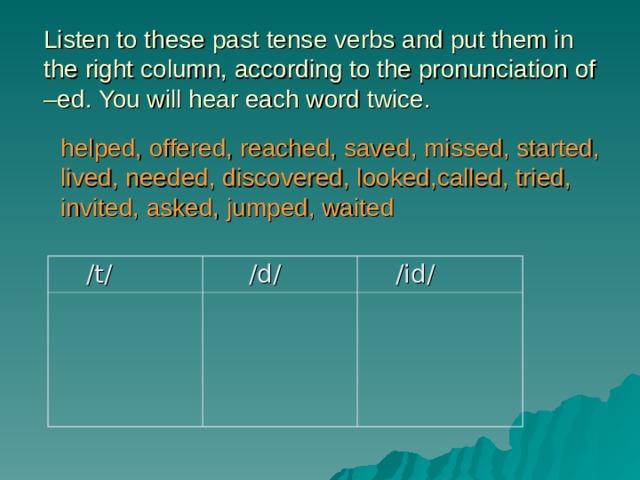 Listen to these past tense verbs and put them in the right column, according to the pronunciation of –ed. You will hear each word twice.

helped, offered, reached, saved, missed, started, lived, needed, discovered, looked,called, tried, invited, asked, jumped, waited

| /t/ | /d/ | /id/ |
|---|---|---|
| | | |